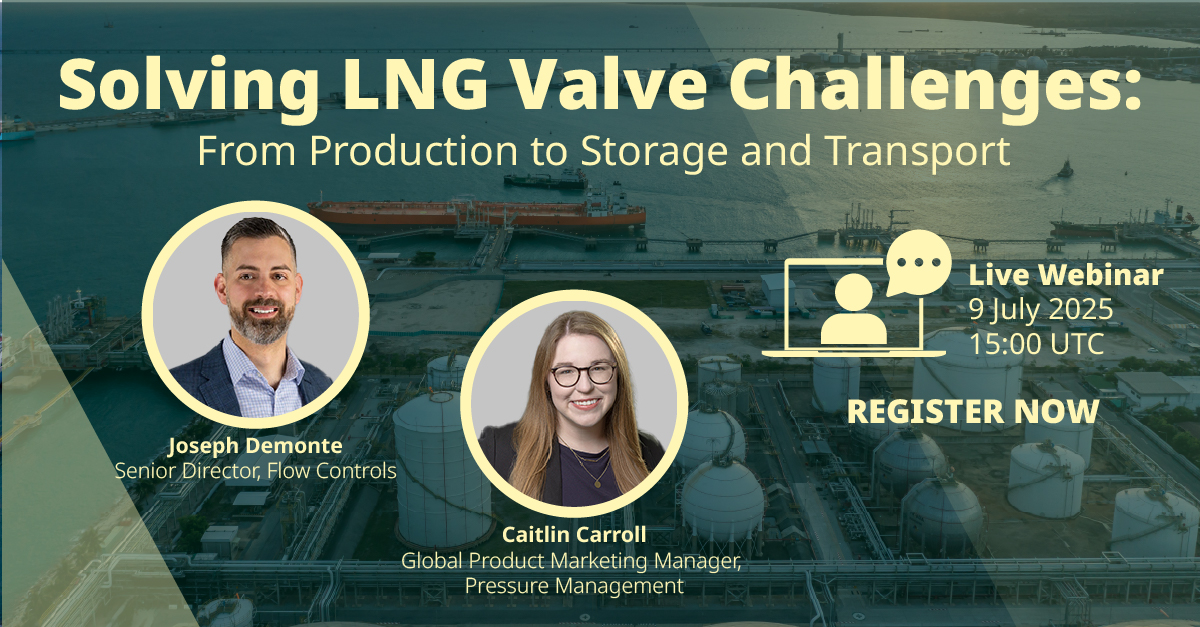 Solving LNG Valve Challenges:
From Production to Storage and Transport

Joseph Demonte
Senior Director, Flow Controls

Caitlin Carroll
Global Product Marketing Manager, Pressure Management

Live Webinar
9 July 2025
15:00 UTC

REGISTER NOW